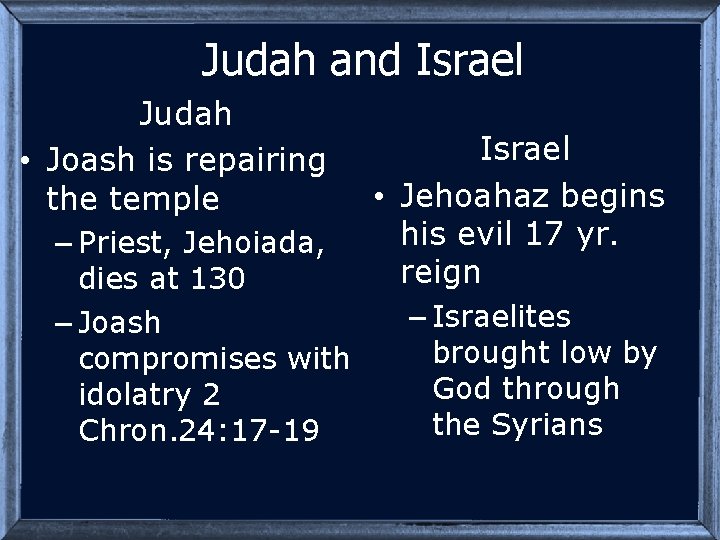 Judah and Israel

Judah

• Joash is repairing the temple
– Priest, Jehoiada, dies at 130
– Joash compromises with idolatry 2 Chron.24:17-19

Israel

• Jehoahaz begins his evil 17 yr. reign
– Israelites brought low by God through the Syrians